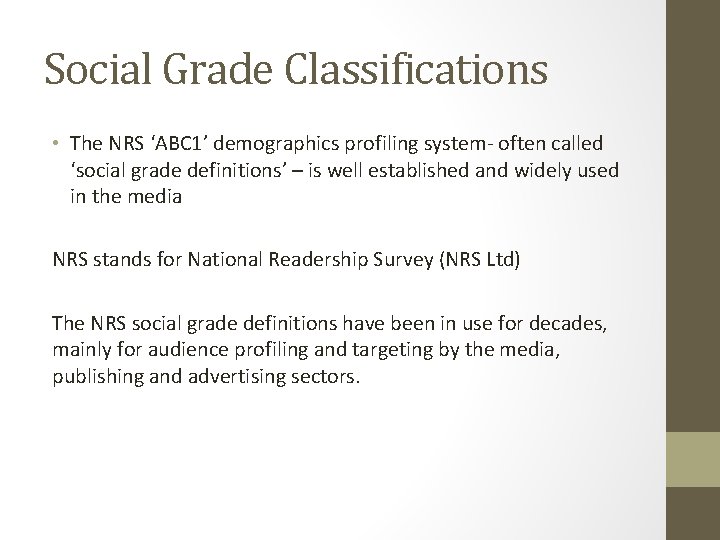 Social Grade Classifications

• The NRS ‘ABC1’ demographics profiling system- often called ‘social grade definitions’ – is well established and widely used in the media

NRS stands for National Readership Survey (NRS Ltd)

The NRS social grade definitions have been in use for decades, mainly for audience profiling and targeting by the media, publishing and advertising sectors.